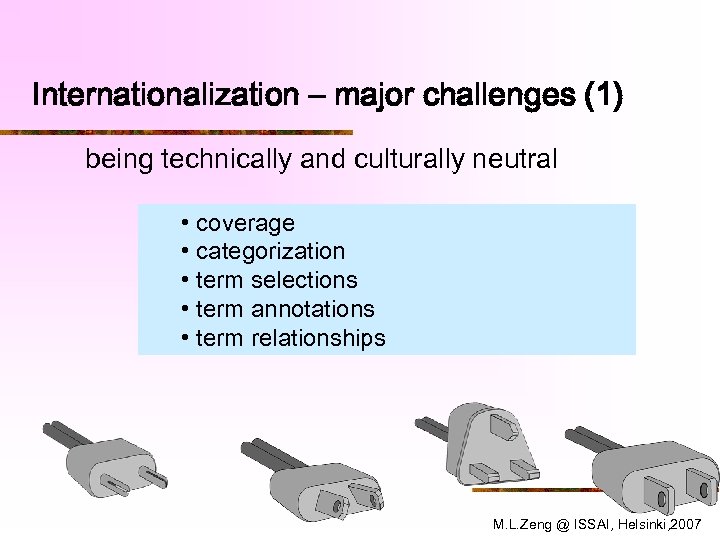 Internationalization – major challenges (1)

being technically and culturally neutral

• coverage
• categorization
• term selections
• term annotations
• term relationships

M.L.Zeng @ ISSAI, Helsinki,2007